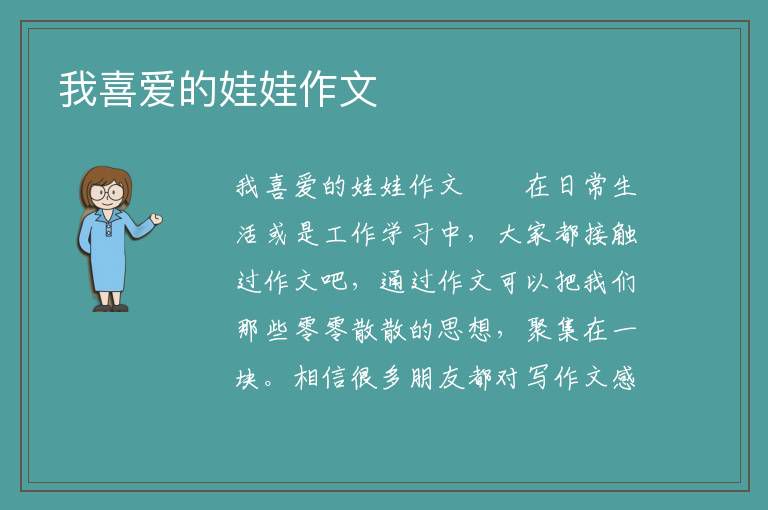 我喜爱的娃娃作文

我喜爱的娃娃作文　　在日常生活或是工作学习中，大家都接触过作文吧，通过作文可以把我们那些零零散散的思想，聚集在一块。相信很多朋友都对写作文感